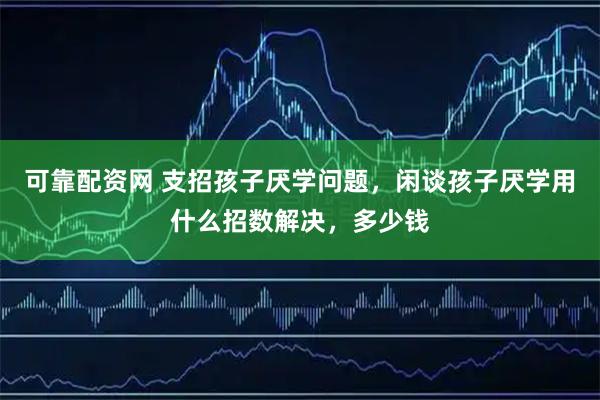 可靠配资网 支招孩子厌学问题，闲谈孩子厌学用什么招数解决，多少钱